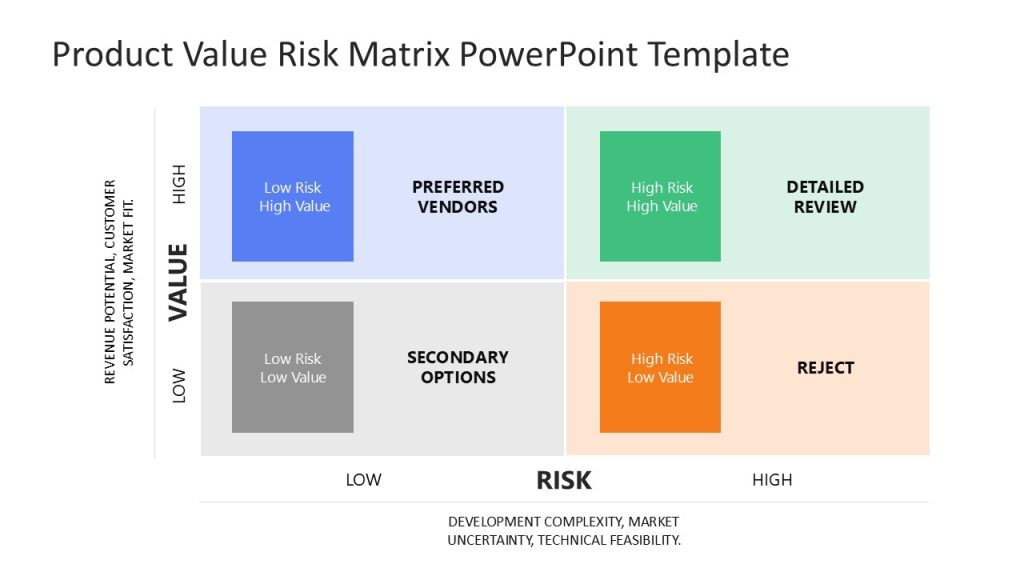 Product Value Risk Matrix PowerPoint Template

REVENUE POTENTIAL, CUSTOMER SATISFACTION, MARKET FIT.

VALUE

HIGH

LOW

Low Risk
High Value

PREFERRED VENDORS

High Risk
High Value

DETAILED REVIEW

Low Risk
Low Value

SECONDARY OPTIONS

High Risk
Low Value

REJECT

LOW

RISK

HIGH

DEVELOPMENT COMPLEXITY, MARKET UNCERTAINTY, TECHNICAL FEASIBILITY.